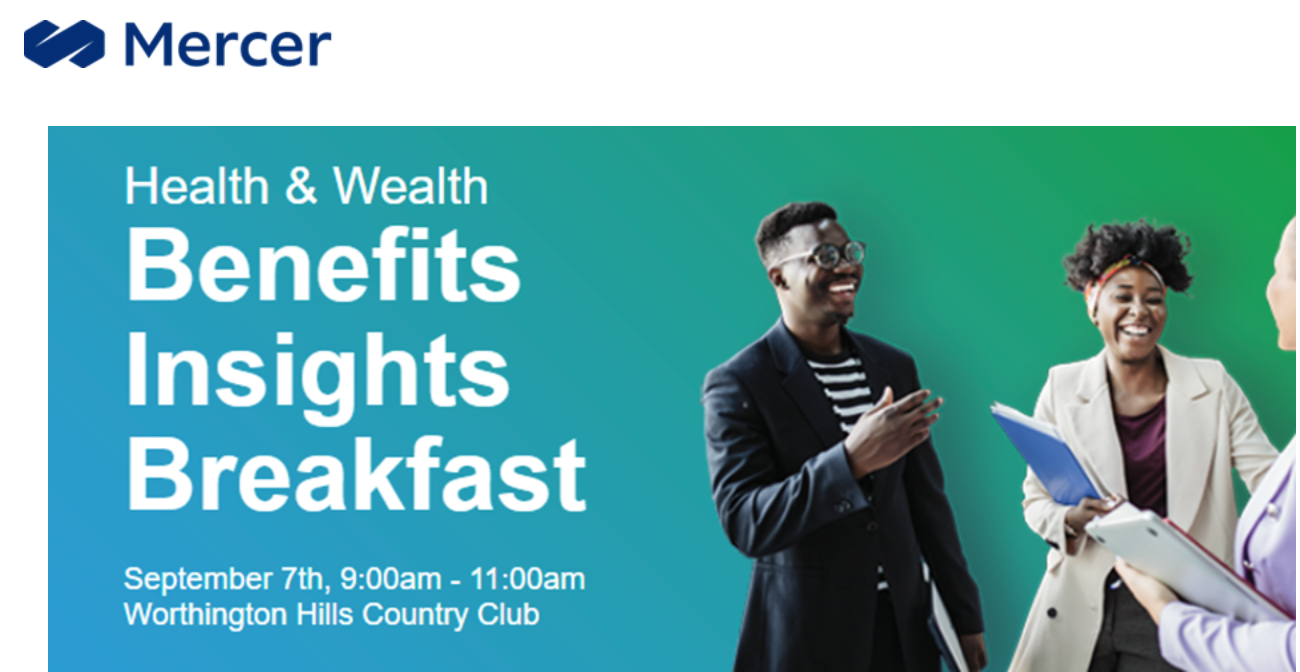 Mercer

Health & Wealth
Benefits Insights Breakfast

September 7th, 9:00am - 11:00am
Worthington Hills Country Club